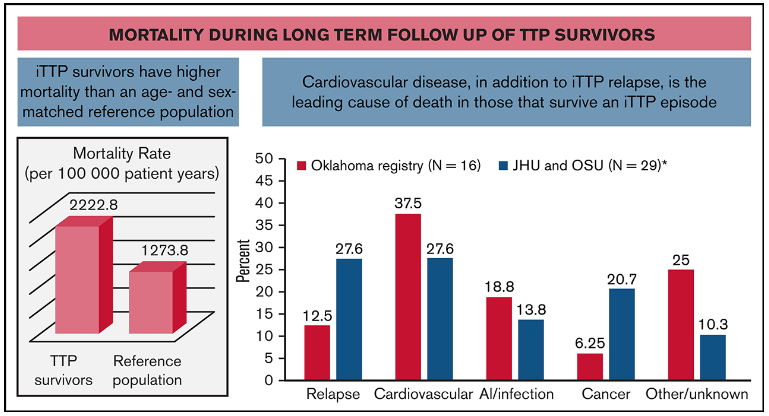 MORTALITY DURING LONG TERM FOLLOW UP OF TTP SURVIVORS

iTTP survivors have higher mortality than an age- and sex-matched reference population

Cardiovascular disease, in addition to iTTP relapse, is the leading cause of death in those that survive an iTTP episode

Mortality Rate (per 100 000 patient years)

2222.8

1273.8

TTP survivors

Reference population

Oklahoma registry (N = 16)

JHU and OSU (N = 29)*

Percent

50
45
40
35
30
25
20
15
10
5
0

12.5
27.6
37.5
27.6
18.8
13.8
6.25
20.7
25
10.3

Relapse
Cardiovascular
AI/infection
Cancer
Other/unknown